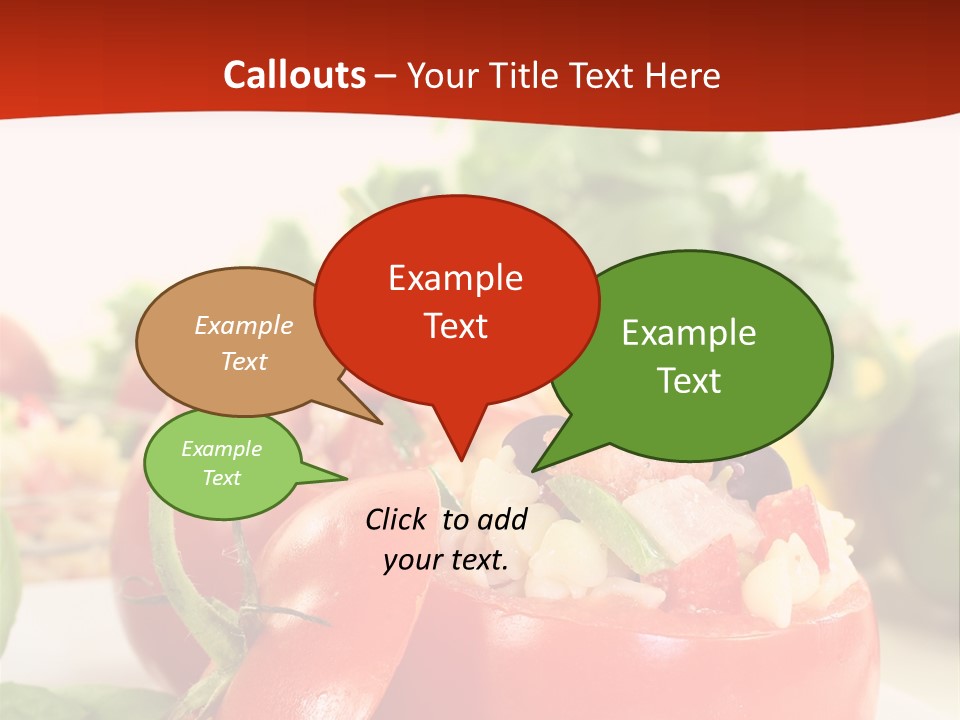 Callouts – Your Title Text Here

Example Text

Example Text

Example Text

Example Text

Click to add your text.